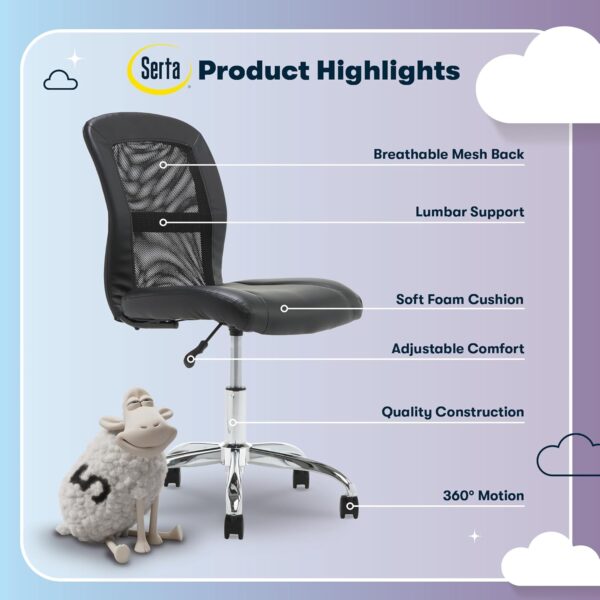 Serta Product Highlights

Breathable Mesh Back

Lumbar Support

Soft Foam Cushion

Adjustable Comfort

Quality Construction

360° Motion

5